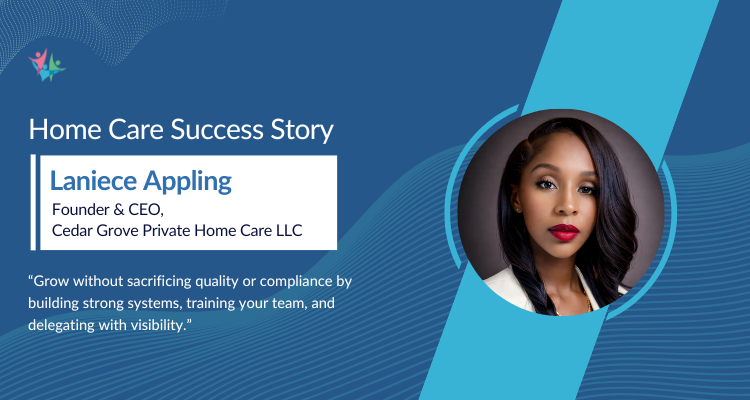 Home Care Success Story

Laniece Appling

Founder & CEO,
Cedar Grove Private Home Care LLC

“Grow without sacrificing quality or compliance by building strong systems, training your team, and delegating with visibility.”